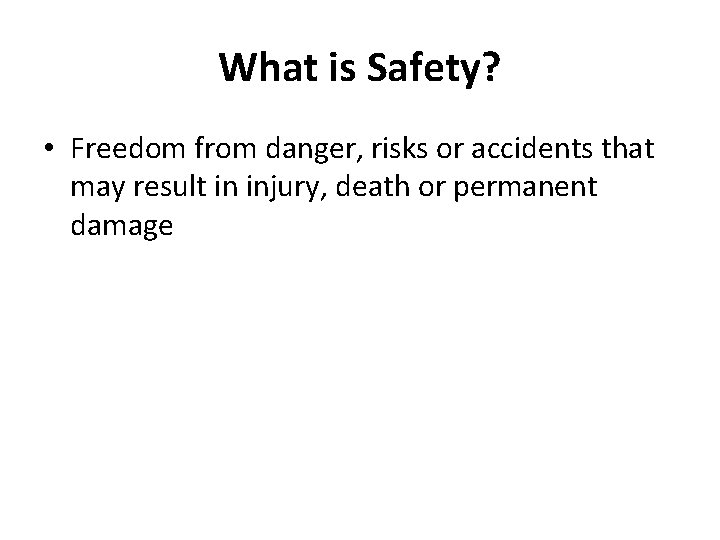 What is Safety?

• Freedom from danger, risks or accidents that may result in injury, death or permanent damage